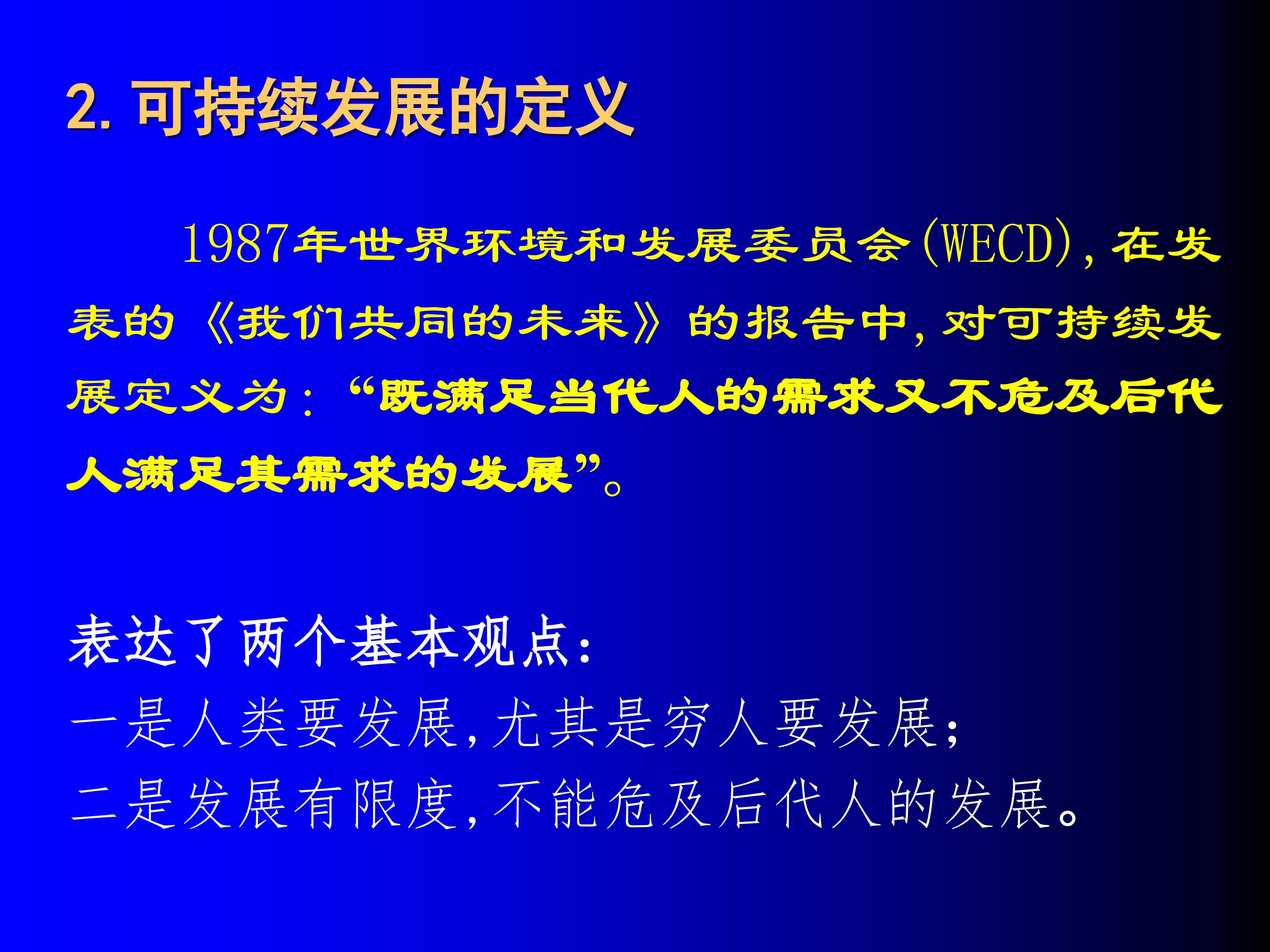 2. 可持续发展的定义

1987年世界环境和发展委员会(WECD),在发表的《我们共同的未来》的报告中,对可持续发展定义为:“既满足当代人的需求又不危及后代人满足其需求的发展”。

表达了两个基本观点:
一是人类要发展,尤其是穷人要发展;
二是发展有限度,不能危及后代人的发展。